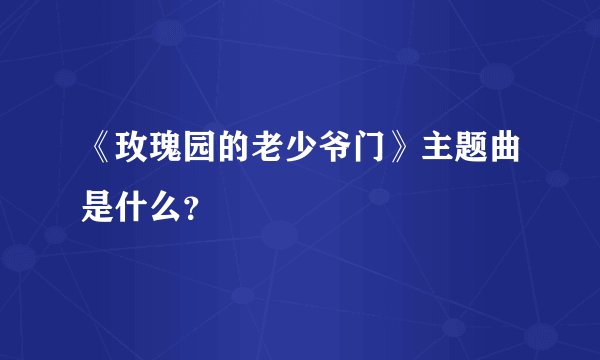 《玫瑰园的老少爷门》主题曲是什么?